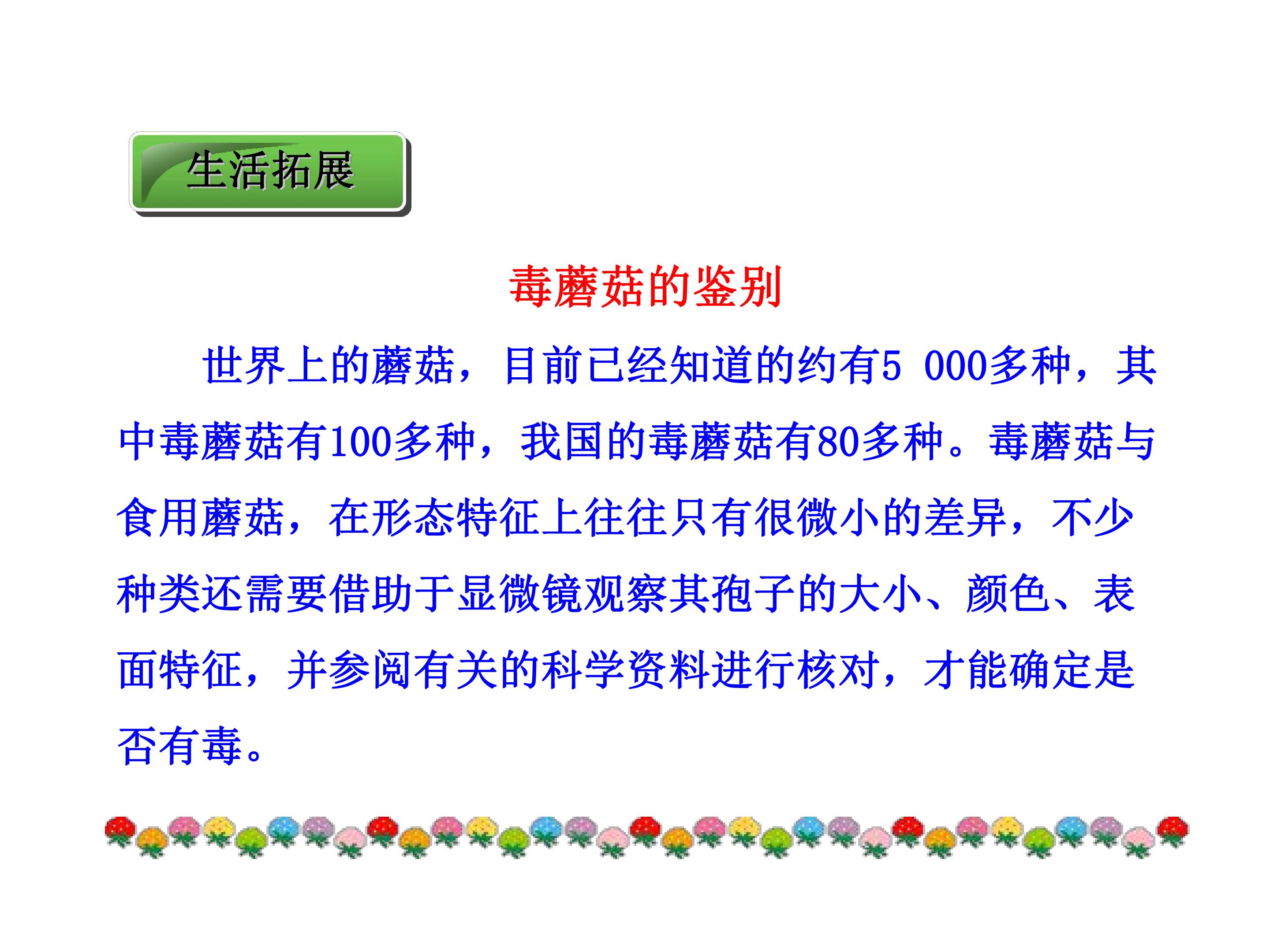 生活拓展

毒蘑菇的鉴别

世界上的蘑菇，目前已经知道的约有5 000多种，其中毒蘑菇有100多种，我国的毒蘑菇有80多种。毒蘑菇与食用蘑菇，在形态特征上往往只有很微小的差异，不少种类还需要借助于显微镜观察其孢子的大小、颜色、表面特征，并参阅有关的科学资料进行核对，才能确定是否有毒。